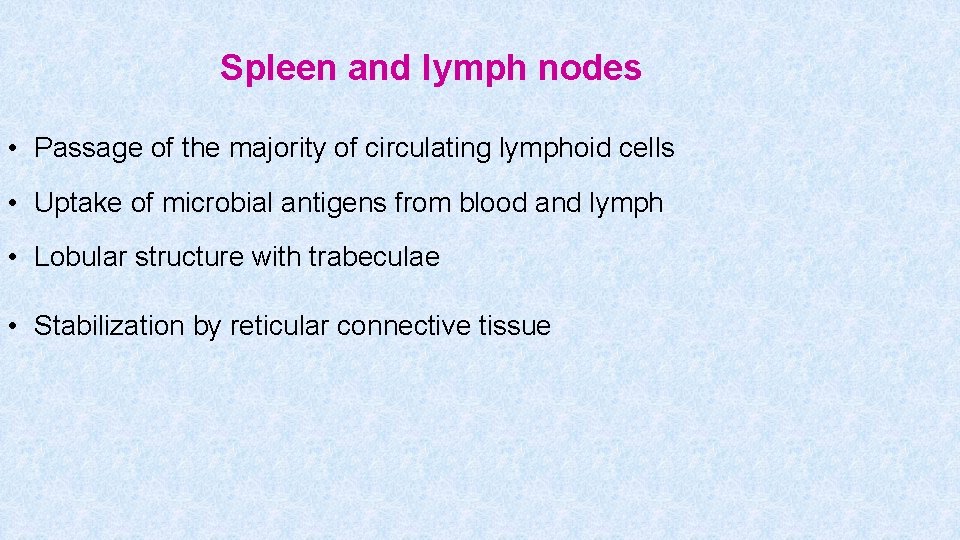 Spleen and lymph nodes

• Passage of the majority of circulating lymphoid cells

• Uptake of microbial antigens from blood and lymph

• Lobular structure with trabeculae

• Stabilization by reticular connective tissue